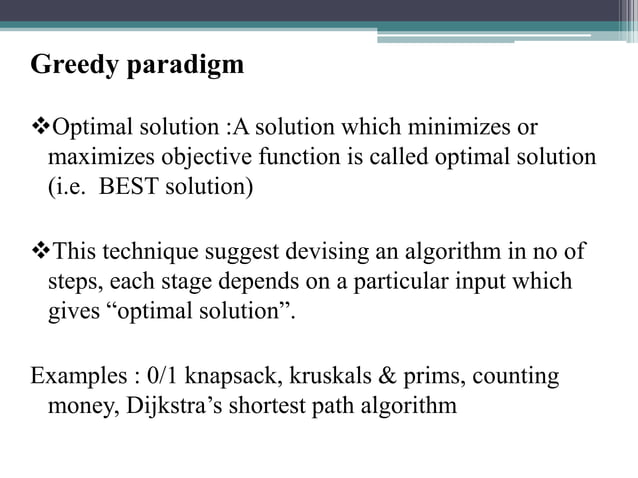 Greedy paradigm

❖Optimal solution :A solution which minimizes or maximizes objective function is called optimal solution (i.e.  BEST solution)

❖This technique suggest devising an algorithm in no of steps, each stage depends on a particular input which gives “optimal solution”.

Examples : 0/1 knapsack, kruskals & prims, counting money, Dijkstra’s shortest path algorithm